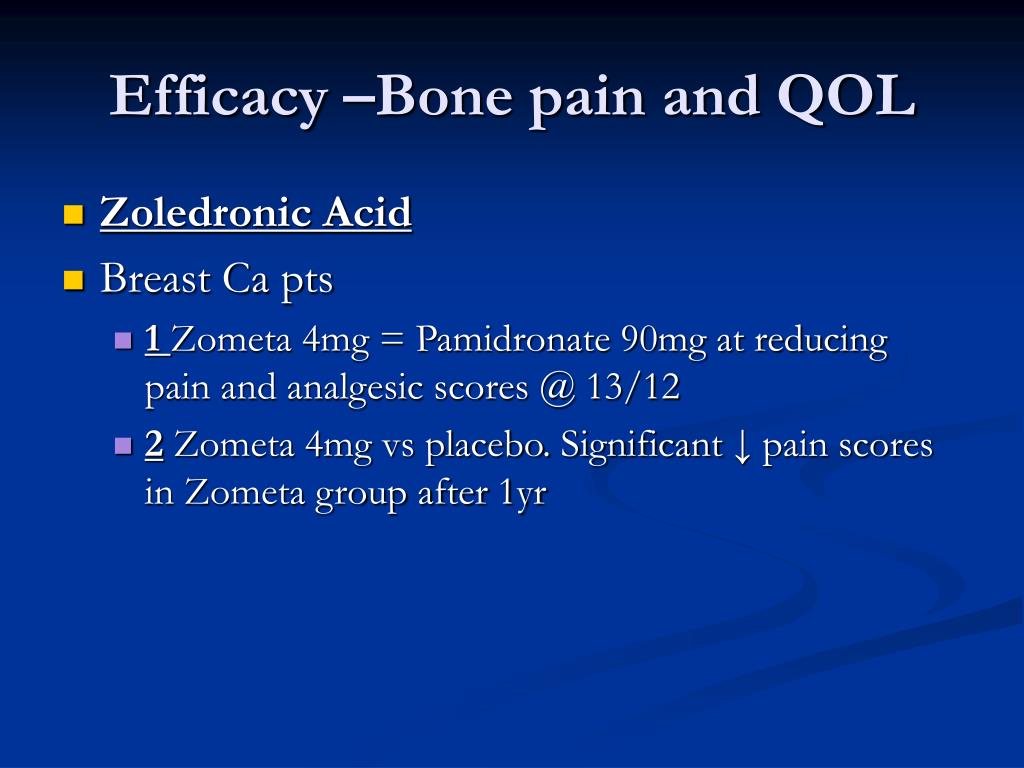 Efficacy –Bone pain and QOL

Zoledronic Acid

Breast Ca pts

1 Zometa 4mg = Pamidronate 90mg at reducing pain and analgesic scores @ 13/12

2 Zometa 4mg vs placebo. Significant ↓ pain scores in Zometa group after 1yr